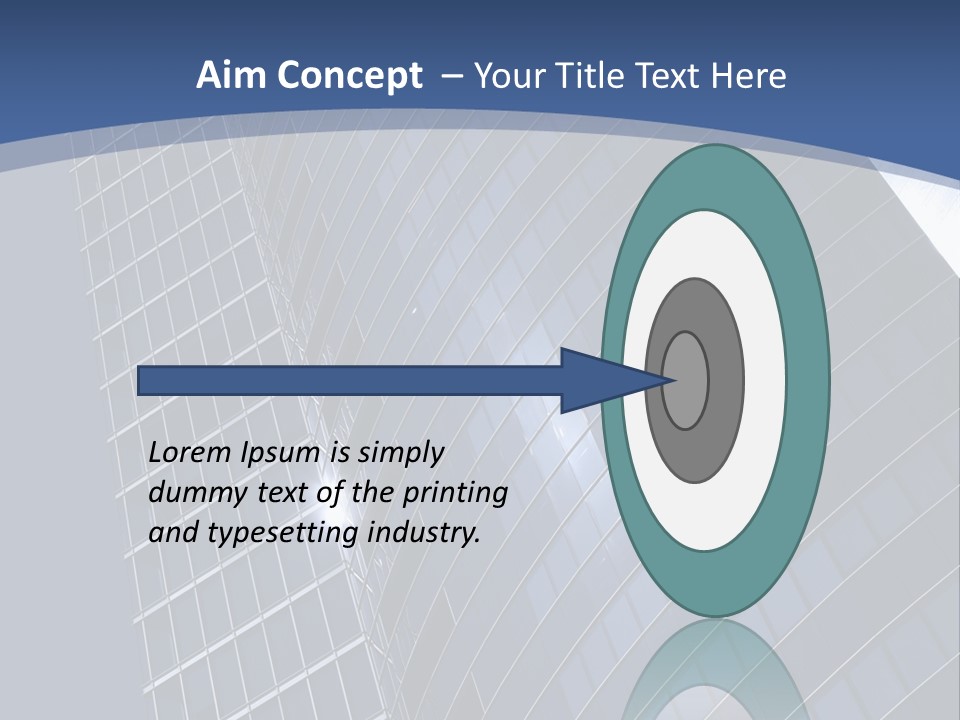 Aim Concept – Your Title Text Here

Lorem Ipsum is simply dummy text of the printing and typesetting industry.